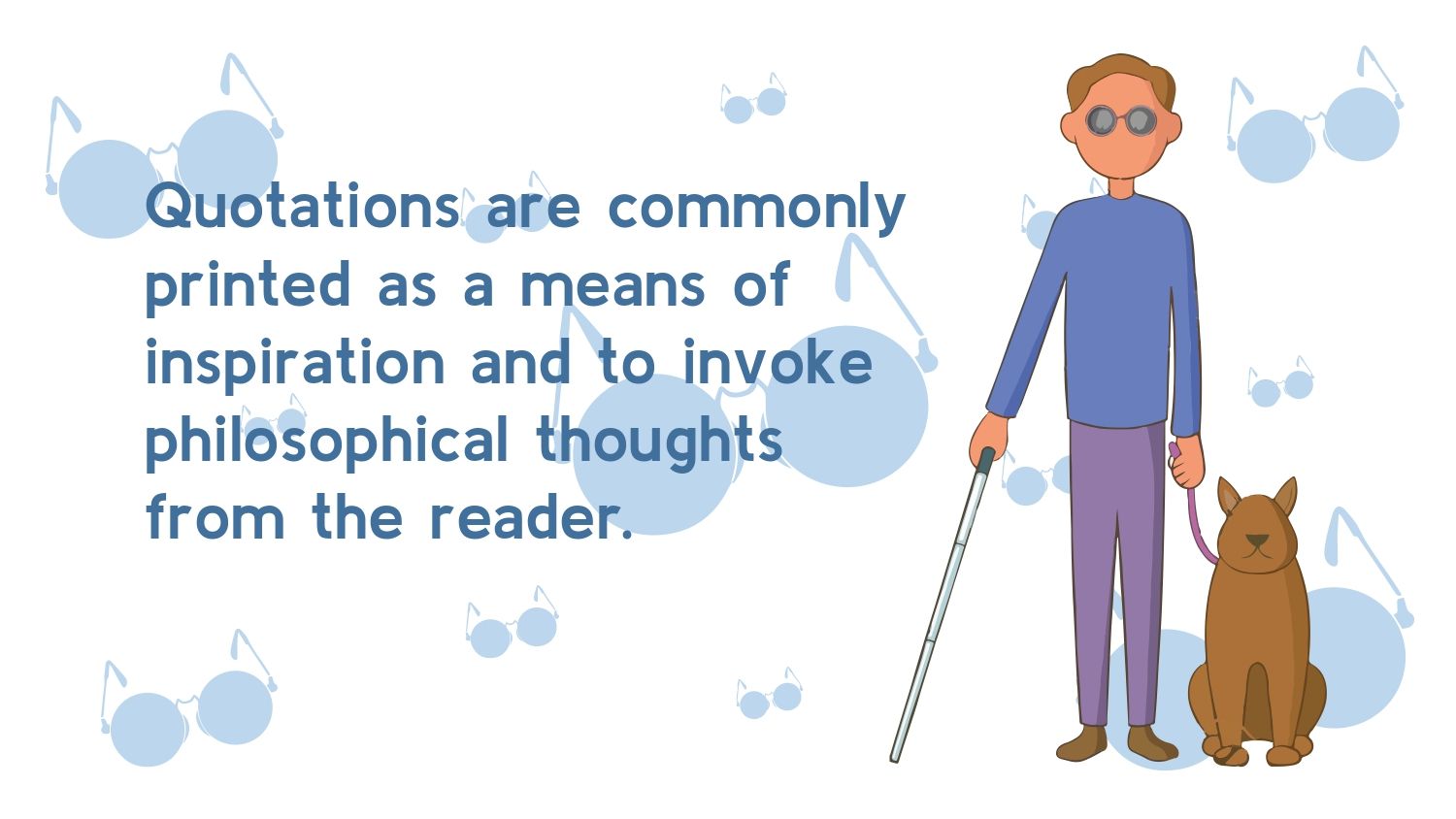 Quotations are commonly printed as a means of inspiration and to invoke philosophical thoughts from the reader.